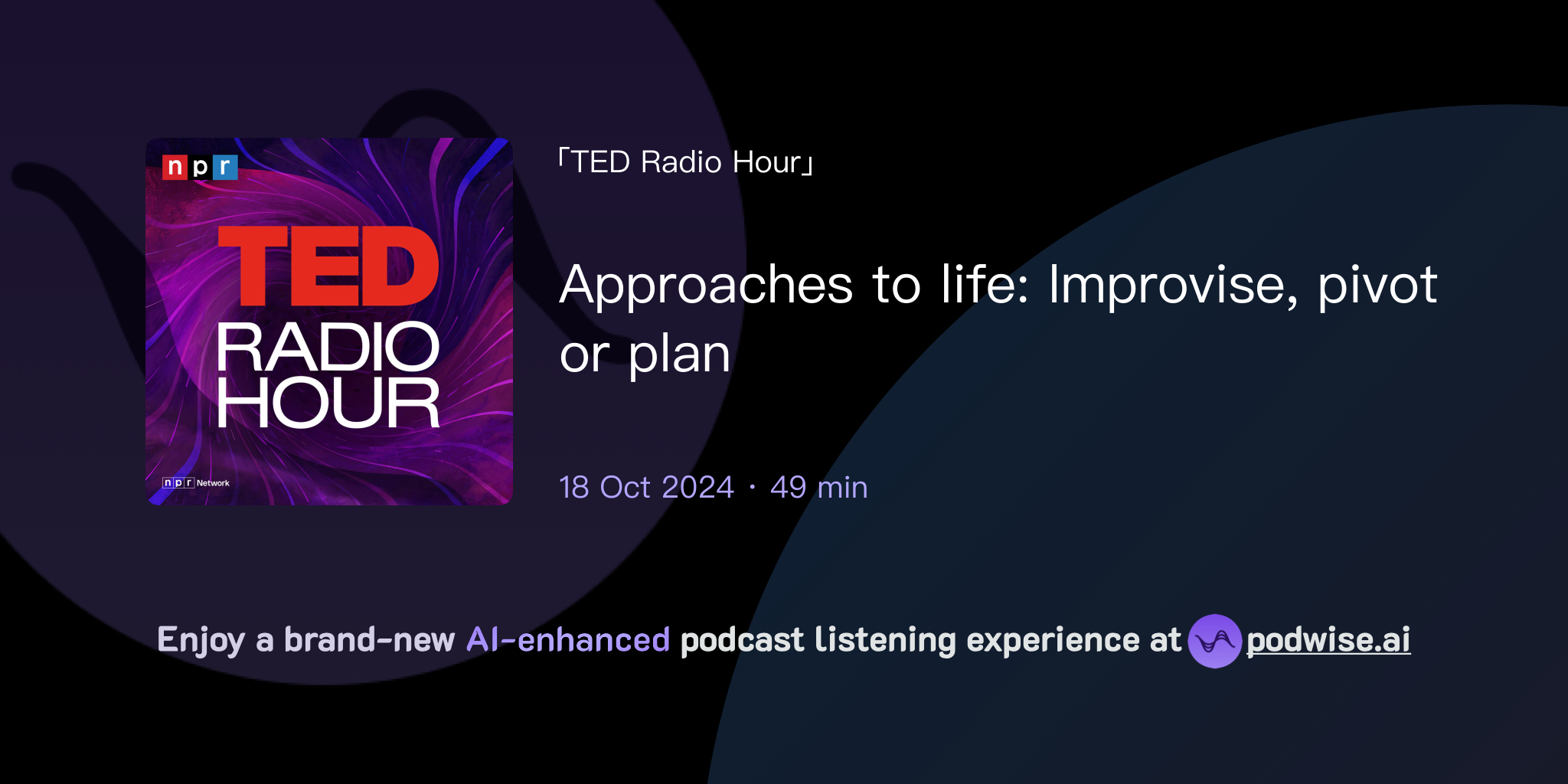 npr

TED RADIO HOUR

npr Network

「TED Radio Hour」

Approaches to life: Improvise, pivot or plan

18 Oct 2024 · 49 min

Enjoy a brand-new AI-enhanced podcast listening experience at podwise.ai